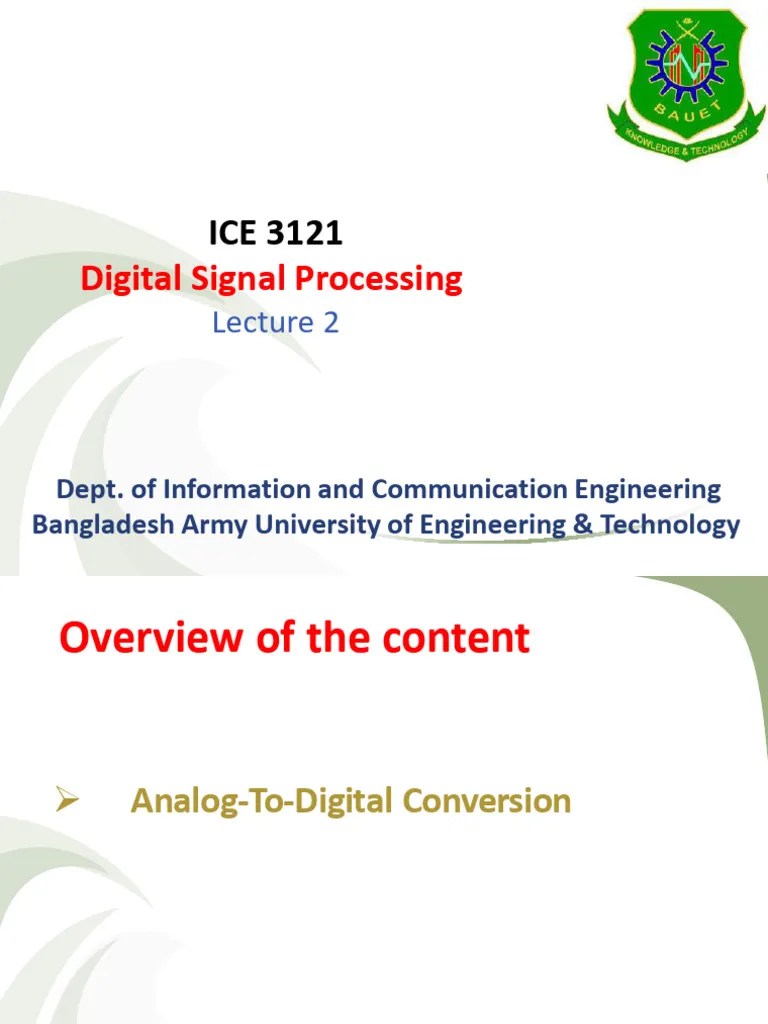 BAUET
KNOWLEDGE & TECHNOLOGY

ICE 3121
Digital Signal Processing
Lecture 2

Dept. of Information and Communication Engineering
Bangladesh Army University of Engineering & Technology

Overview of the content

➢ Analog-To-Digital Conversion